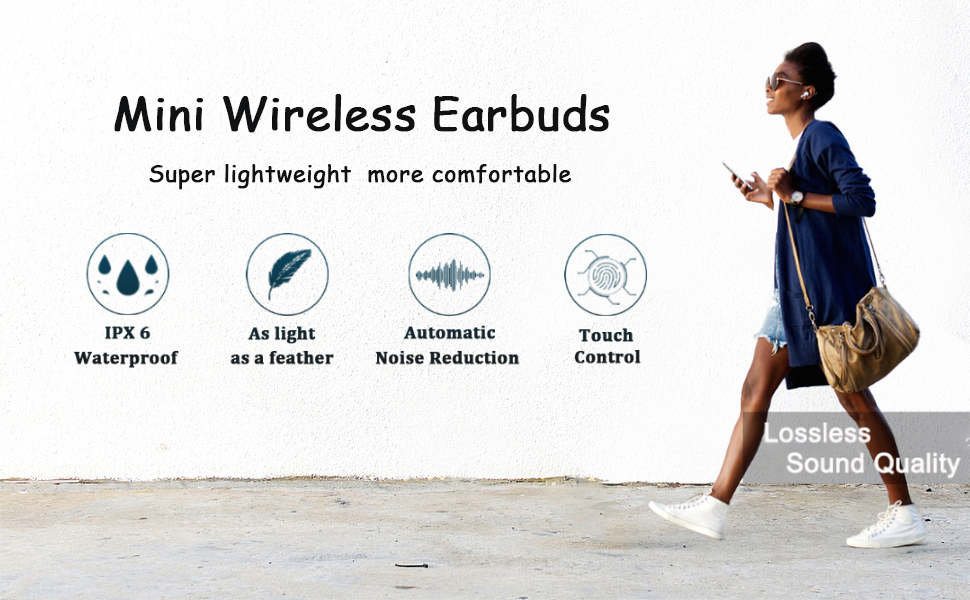 Mini Wireless Earbuds

Super lightweight  more comfortable

IPX 6
Waterproof

As light
as a feather

Automatic
Noise Reduction

Touch
Control

Lossless
Sound Quality